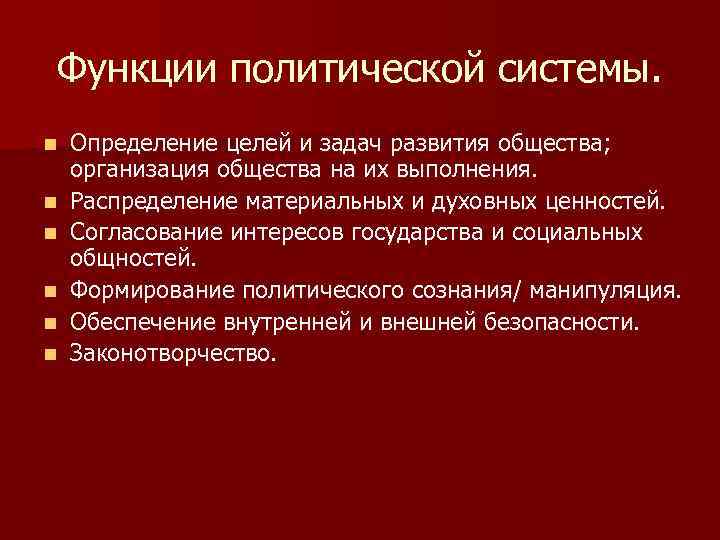 Функции политической системы.

- Определение целей и задач развития общества; организация общества на их выполнения.
- Распределение материальных и духовных ценностей.
- Согласование интересов государства и социальных общностей.
- Формирование политического сознания/ манипуляция.
- Обеспечение внутренней и внешней безопасности.
- Законотворчество.